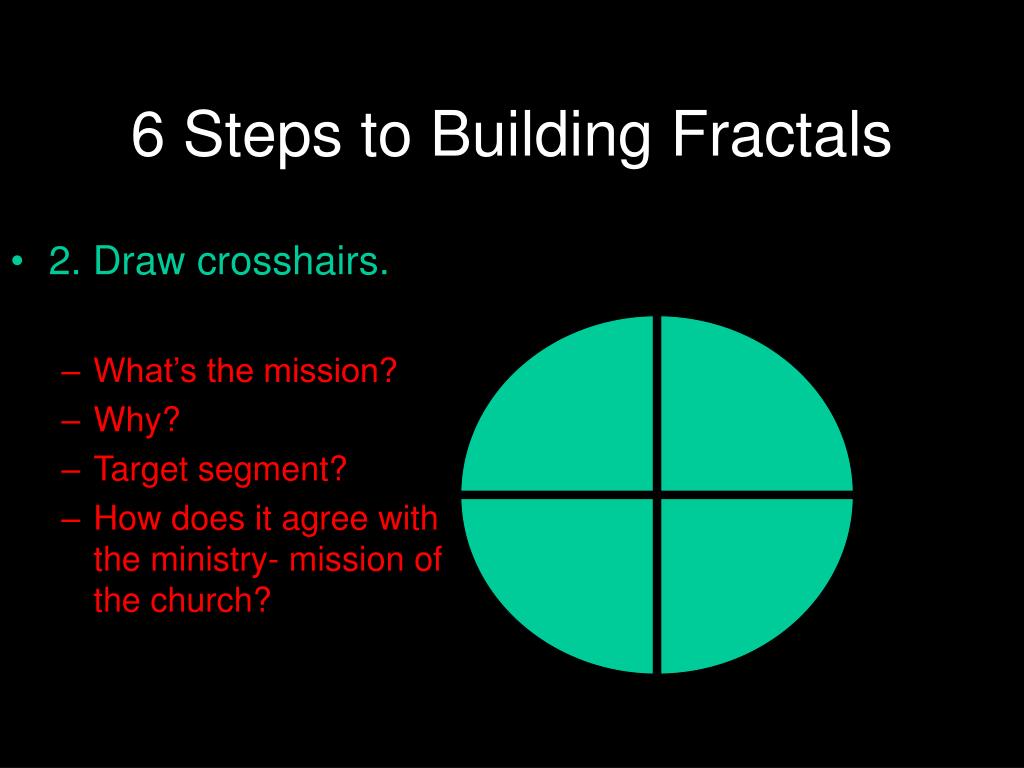 6 Steps to Building Fractals

• 2. Draw crosshairs.

– What’s the mission?
– Why?
– Target segment?
– How does it agree with the ministry- mission of the church?